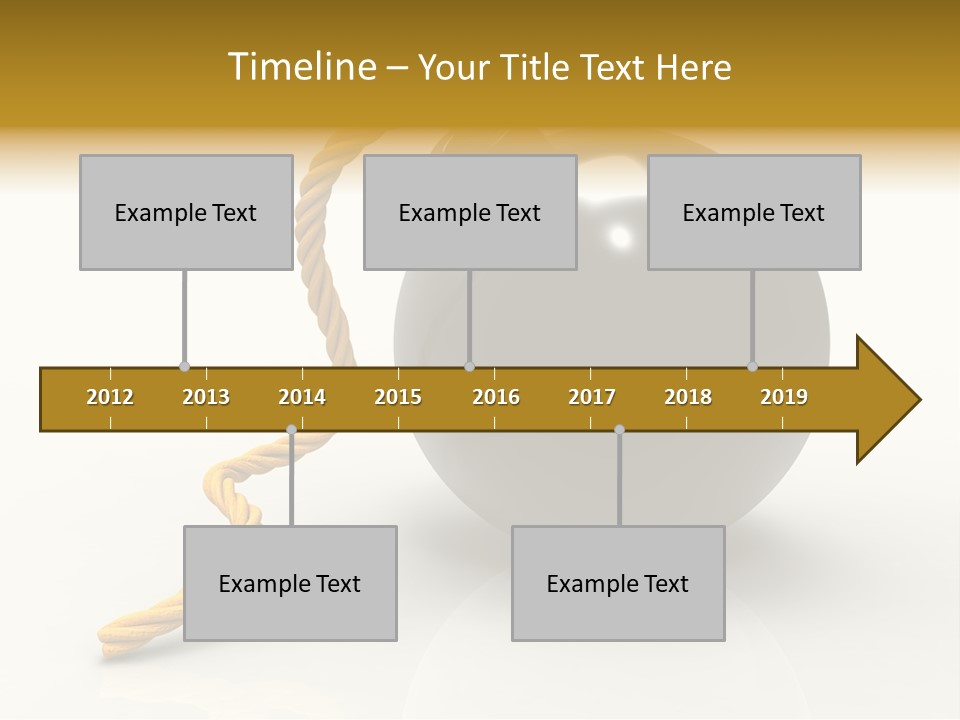 Timeline – Your Title Text Here

Example Text

Example Text

Example Text

2012 2013 2014 2015 2016 2017 2018 2019

Example Text

Example Text